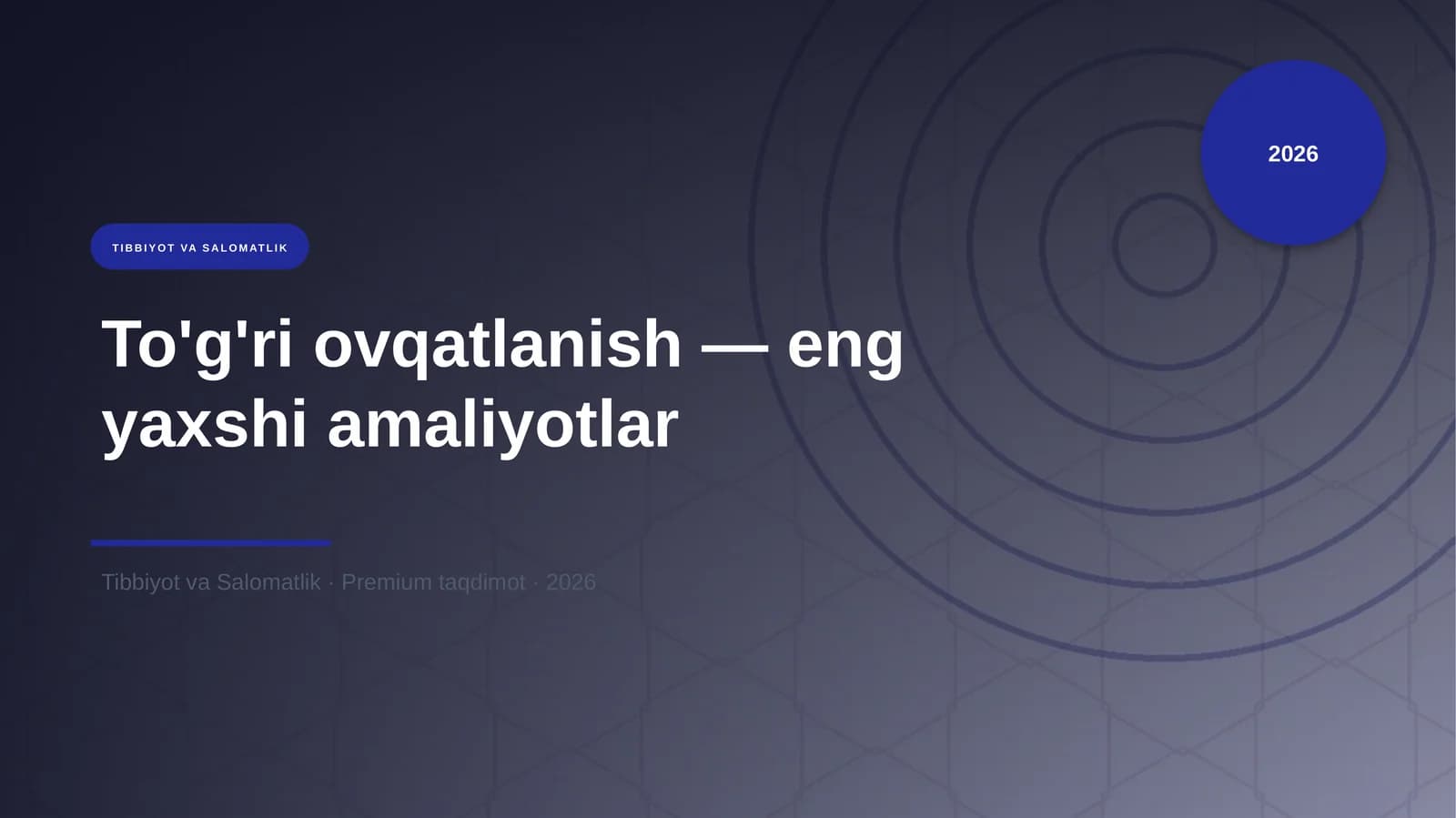 2026

TIBBIYOT VA SALOMATLIK

To'g'ri ovqatlanish — eng yaxshi amaliyotlar

Tibbiyot va Salomatlik · Premium taqdimot · 2026